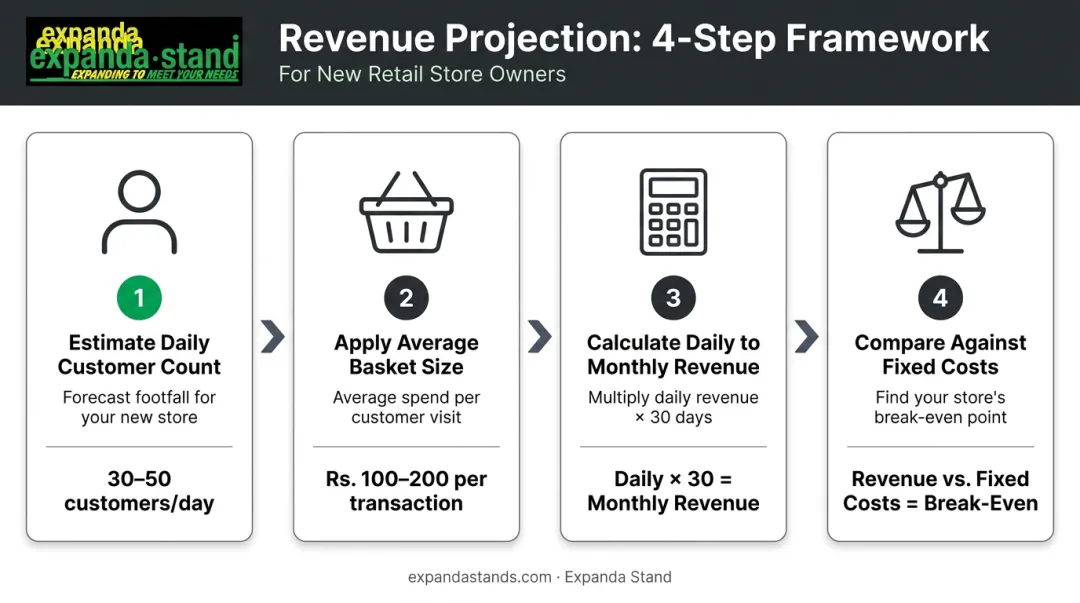 expanda
expanda
expanda·stand
EXPANDING TO MEET YOUR NEEDS

Revenue Projection: 4-Step Framework
For New Retail Store Owners

1
Estimate Daily Customer Count
Forecast footfall for your new store
30–50 customers/day

2
Apply Average Basket Size
Average spend per customer visit
Rs. 100–200 per transaction

3
Calculate Daily to Monthly Revenue
Multiply daily revenue × 30 days
Daily × 30 = Monthly Revenue

4
Compare Against Fixed Costs
Find your store's break-even point
Revenue vs. Fixed Costs = Break-Even

expandastands.com · Expanda Stand